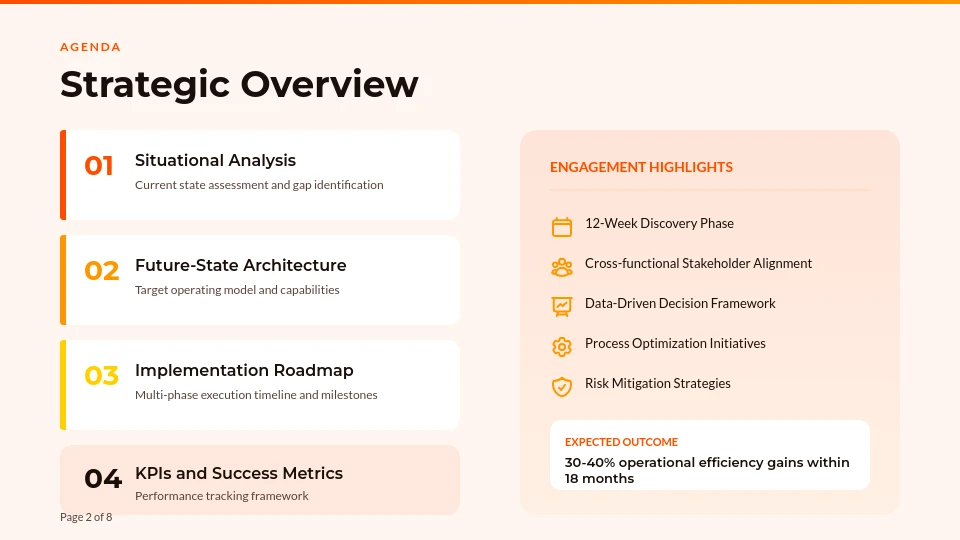 AGENDA

Strategic Overview

01 Situational Analysis
Current state assessment and gap identification

02 Future-State Architecture
Target operating model and capabilities

03 Implementation Roadmap
Multi-phase execution timeline and milestones

04 KPIs and Success Metrics
Performance tracking framework

Page 2 of 8

ENGAGEMENT HIGHLIGHTS

12-Week Discovery Phase

Cross-functional Stakeholder Alignment

Data-Driven Decision Framework

Process Optimization Initiatives

Risk Mitigation Strategies

EXPECTED OUTCOME
30-40% operational efficiency gains within 18 months